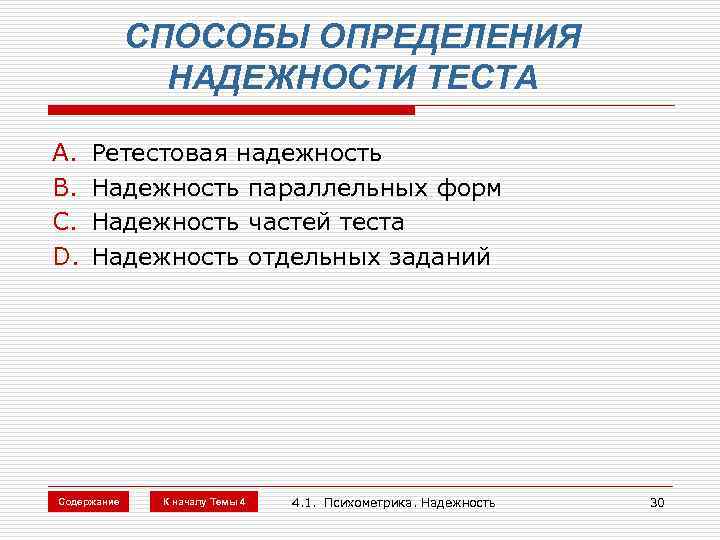 СПОСОБЫ ОПРЕДЕЛЕНИЯ НАДЕЖНОСТИ ТЕСТА

A. Ретестовая надежность
B. Надежность параллельных форм
C. Надежность частей теста
D. Надежность отдельных заданий

Содержание
К началу Темы 4
4.1. Психометрика. Надежность
30